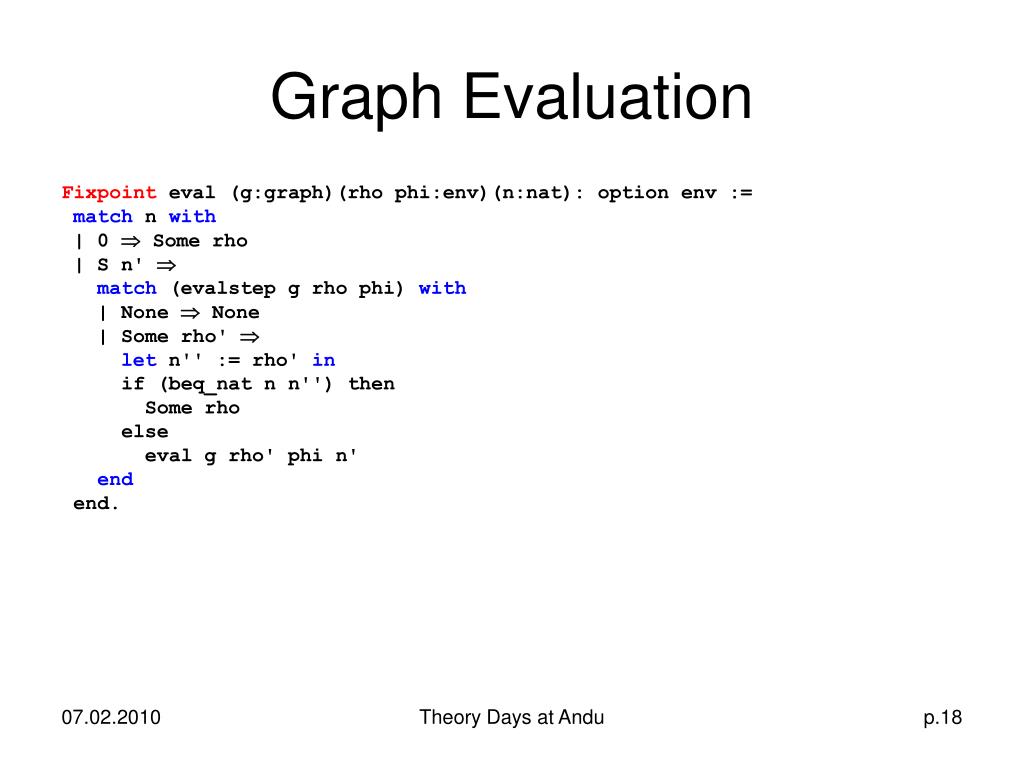 Graph Evaluation

Fixpoint eval (g:graph)(rho phi:env)(n:nat): option env :=
 match n with
 | 0 ⇒ Some rho
 | S n' ⇒
   match (evalstep g rho phi) with
   | None ⇒ None
   | Some rho' ⇒
     let n'' := rho' in
     if (beq_nat n n'') then
       Some rho
     else
       eval g rho' phi n'
   end
 end.

07.02.2010

Theory Days at Andu

p.18